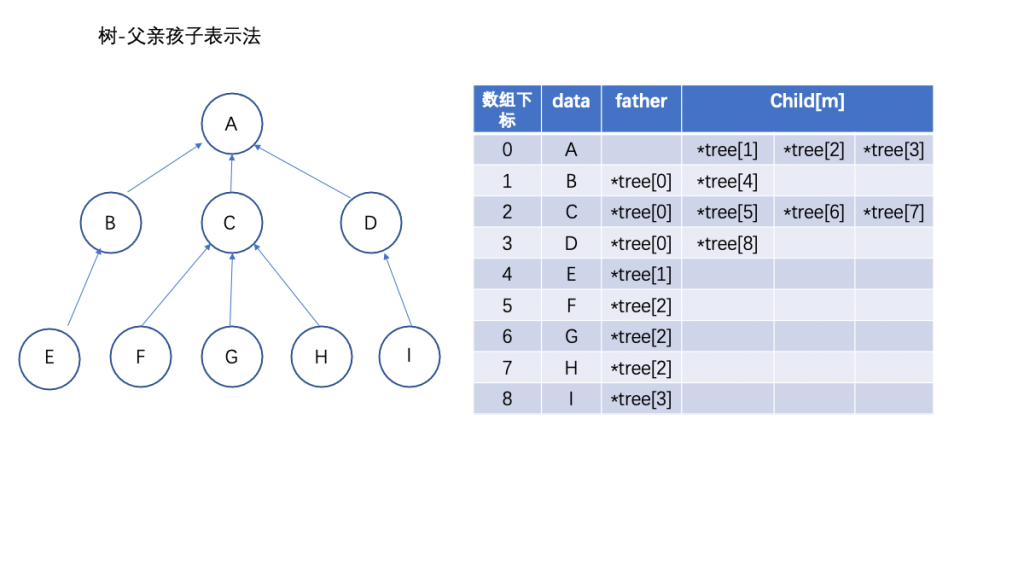 树-父亲孩子表示法

A

B

C

D

E

F

G

H

I

| 数组下标 | data | father | Child[m] | | |
|---|---|---|---|---|---|
| 0 | A | | *tree[1] | *tree[2] | *tree[3] |
| 1 | B | *tree[0] | *tree[4] | | |
| 2 | C | *tree[0] | *tree[5] | *tree[6] | *tree[7] |
| 3 | D | *tree[0] | *tree[8] | | |
| 4 | E | *tree[1] | | | |
| 5 | F | *tree[2] | | | |
| 6 | G | *tree[2] | | | |
| 7 | H | *tree[2] | | | |
| 8 | I | *tree[3] | | | |